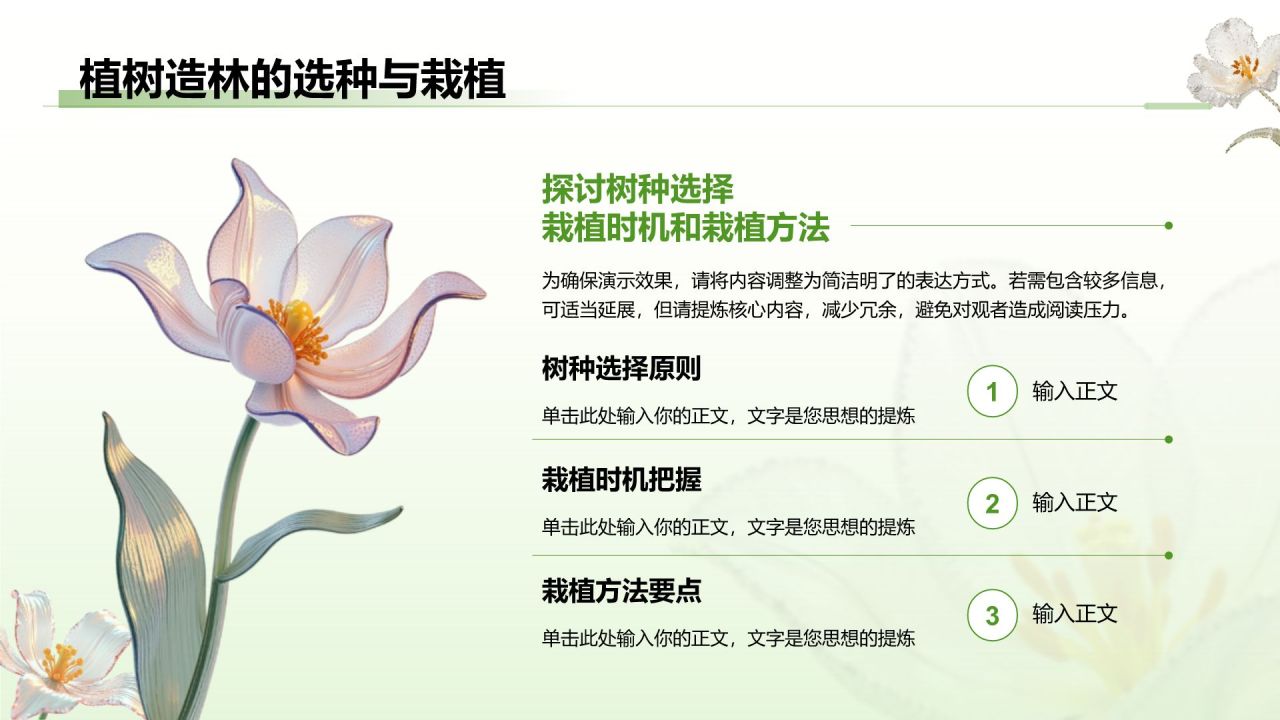 植树造林的选种与栽植

探讨树种选择
栽植时机和栽植方法

为确保演示效果，请将内容调整为简洁明了的表达方式。若需包含较多信息，可适当延展，但请提炼核心内容，减少冗余，避免对观者造成阅读压力。

树种选择原则
单击此处输入你的正文，文字是您思想的提炼
1 输入正文

栽植时机把握
单击此处输入你的正文，文字是您思想的提炼
2 输入正文

栽植方法要点
单击此处输入你的正文，文字是您思想的提炼
3 输入正文